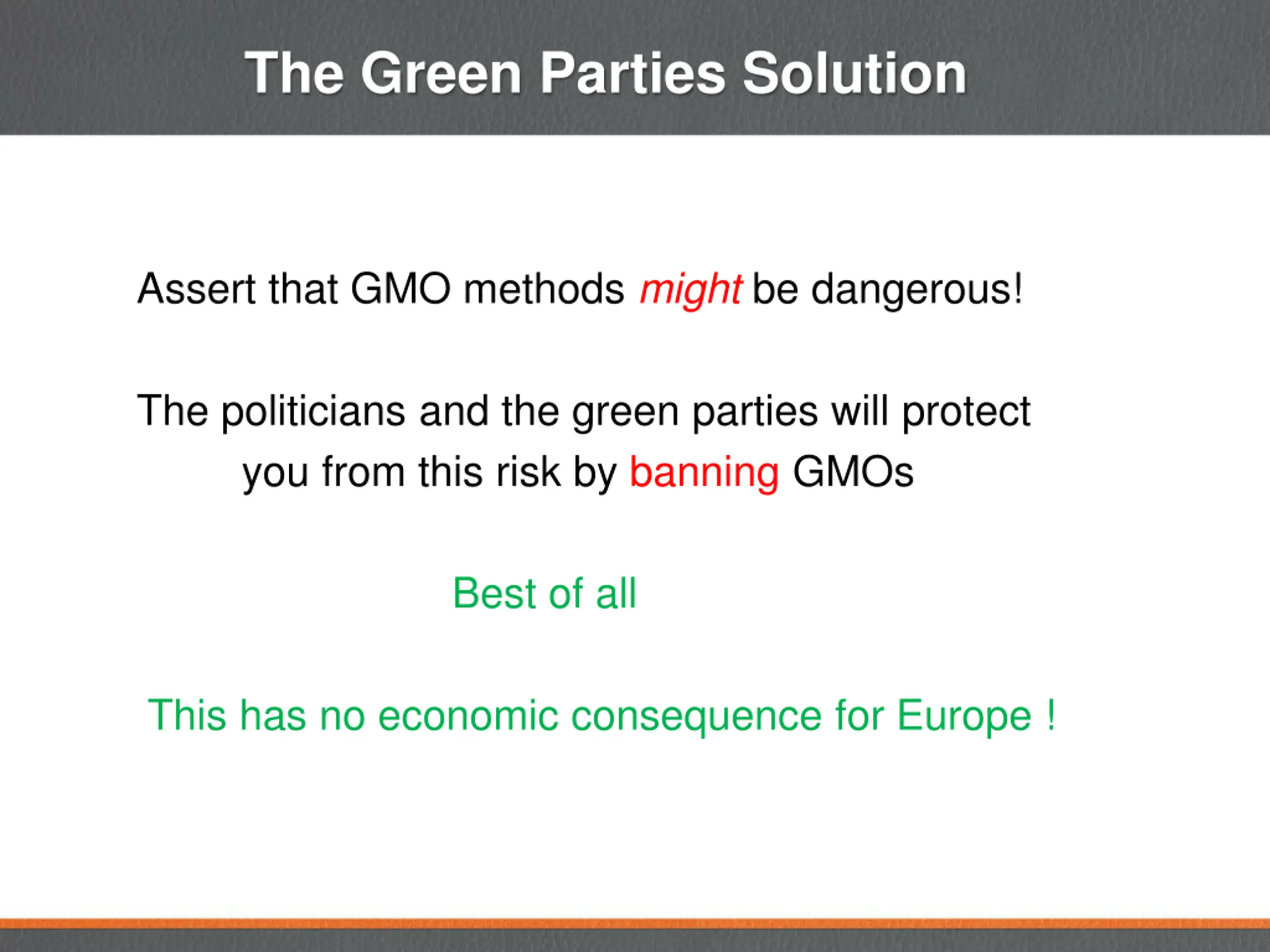 The Green Parties Solution

Assert that GMO methods might be dangerous!

The politicians and the green parties will protect you from this risk by banning GMOs

Best of all

This has no economic consequence for Europe !